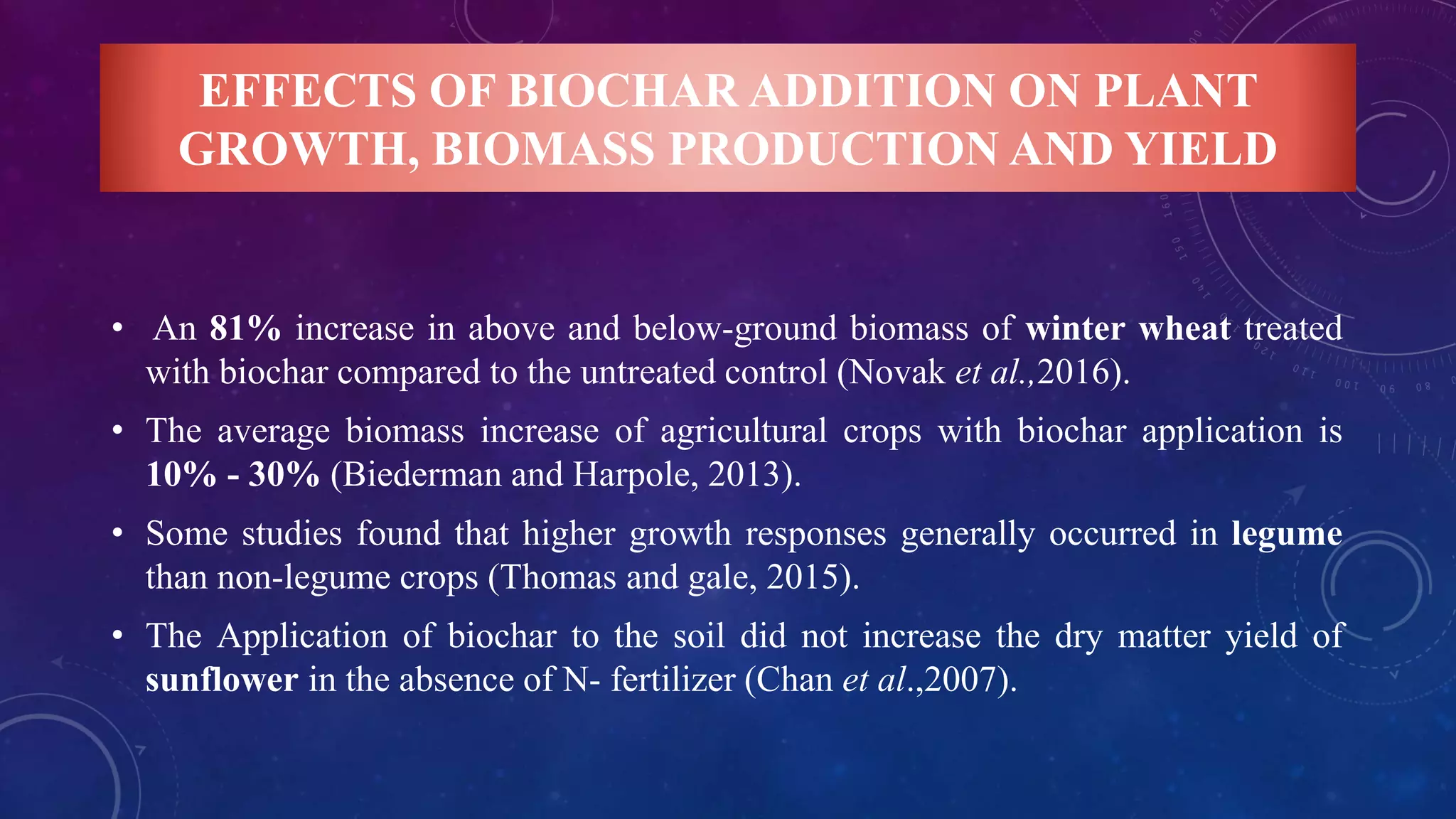 EFFECTS OF BIOCHAR ADDITION ON PLANT GROWTH, BIOMASS PRODUCTION AND YIELD

• An 81% increase in above and below-ground biomass of winter wheat treated with biochar compared to the untreated control (Novak et al.,2016).

• The average biomass increase of agricultural crops with biochar application is 10% - 30% (Biederman and Harpole, 2013).

• Some studies found that higher growth responses generally occurred in legume than non-legume crops (Thomas and gale, 2015).

• The Application of biochar to the soil did not increase the dry matter yield of sunflower in the absence of N- fertilizer (Chan et al.,2007).